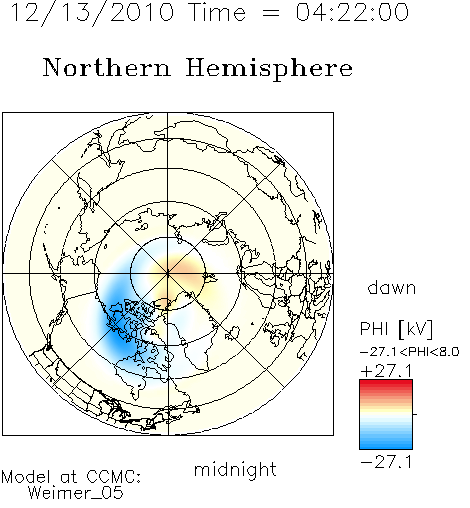 12/13/2010 Time = 04:22:00

Northern Hemisphere

dawn

PHI [kV]
-27.1<PHI<8.0
+27.1

-27.1

midnight

Model at CCMC:
Weimer_05